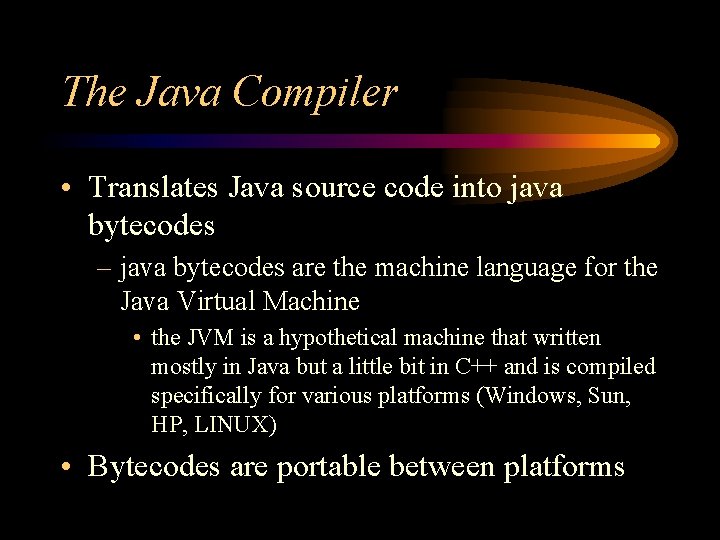 The Java Compiler

• Translates Java source code into java bytecodes

– java bytecodes are the machine language for the Java Virtual Machine

• the JVM is a hypothetical machine that written mostly in Java but a little bit in C++ and is compiled specifically for various platforms (Windows, Sun, HP, LINUX)

• Bytecodes are portable between platforms